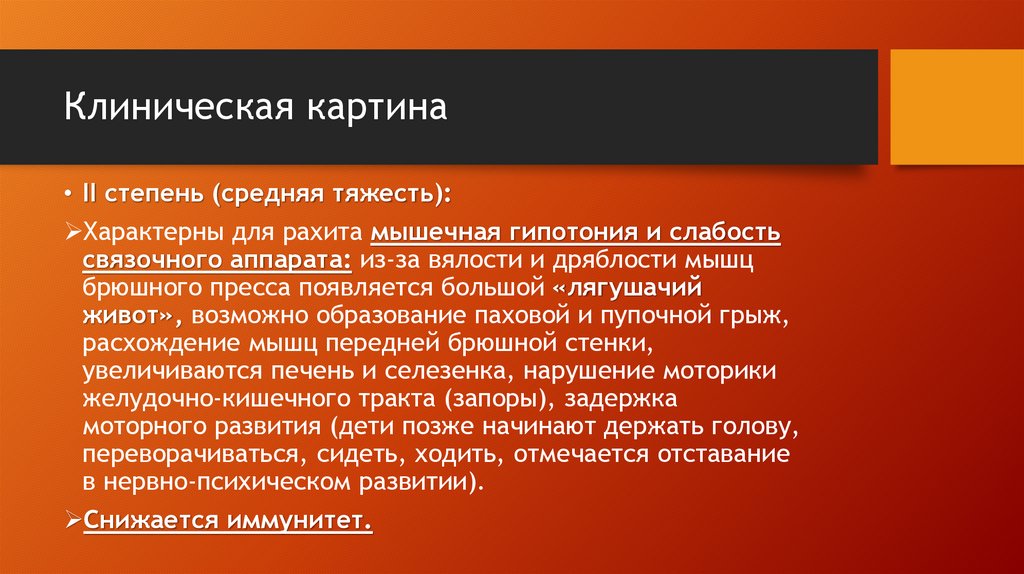 Клиническая картина

• II степень (средняя тяжесть):

➢Характерны для рахита мышечная гипотония и слабость связочного аппарата: из-за вялости и дряблости мышц брюшного пресса появляется большой «лягушачий живот», возможно образование паховой и пупочной грыж, расхождение мышц передней брюшной стенки, увеличиваются печень и селезенка, нарушение моторики желудочно-кишечного тракта (запоры), задержка моторного развития (дети позже начинают держать голову, переворачиваться, сидеть, ходить, отмечается отставание в нервно-психическом развитии).

➢Снижается иммунитет.